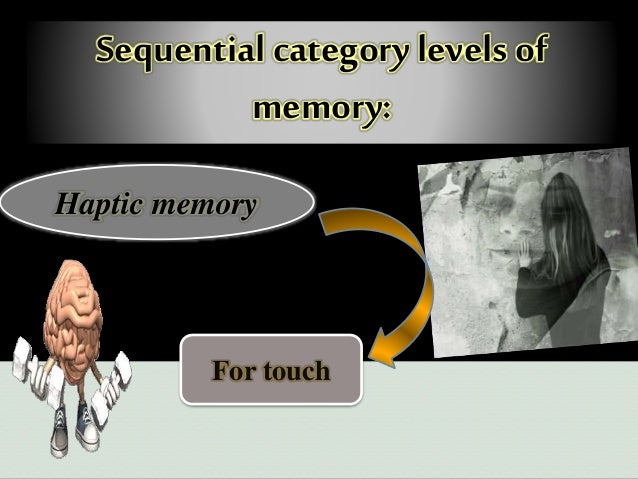 Sequential category levels of memory:

Haptic memory

For touch